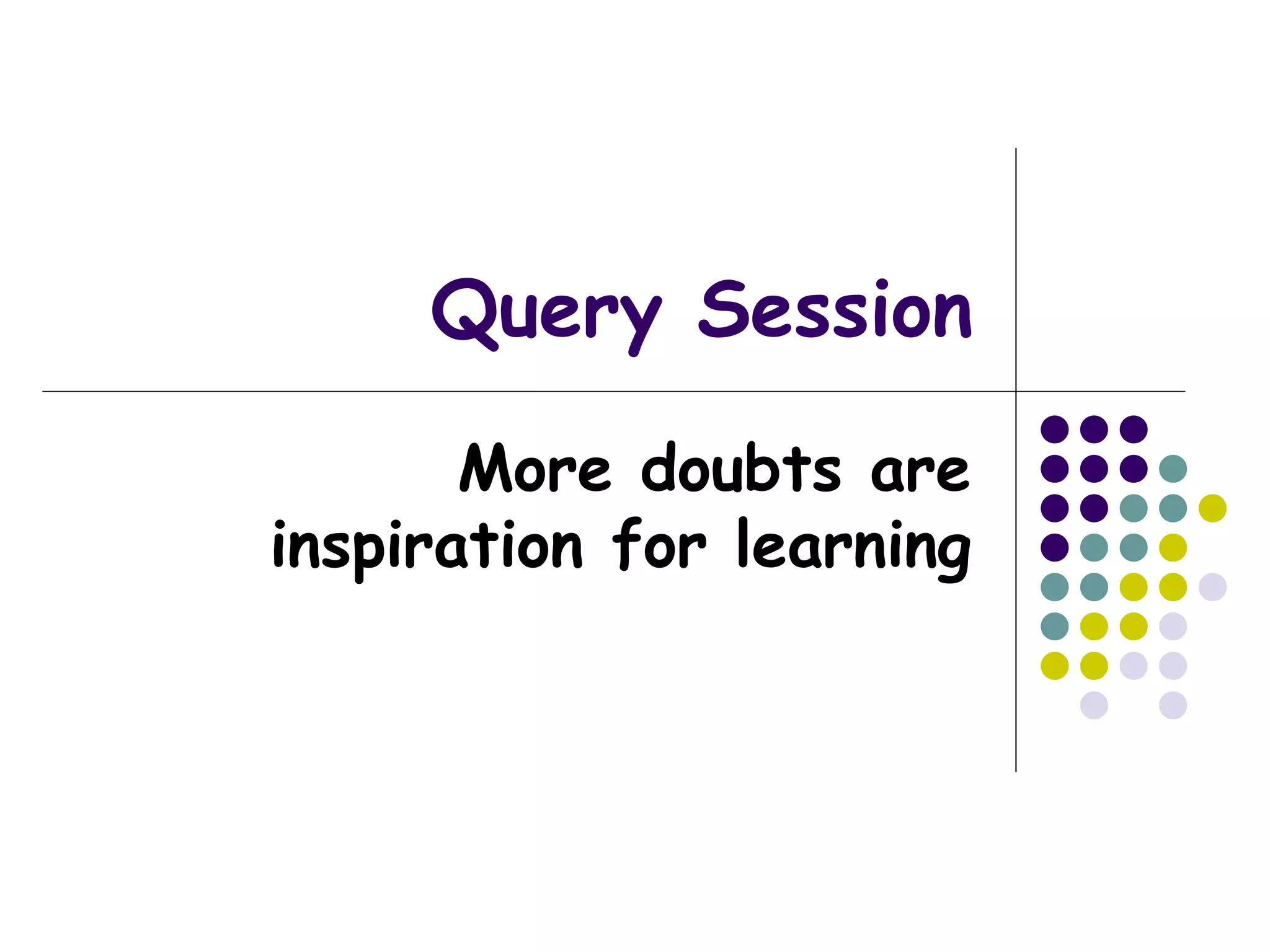 Query Session

More doubts are inspiration for learning